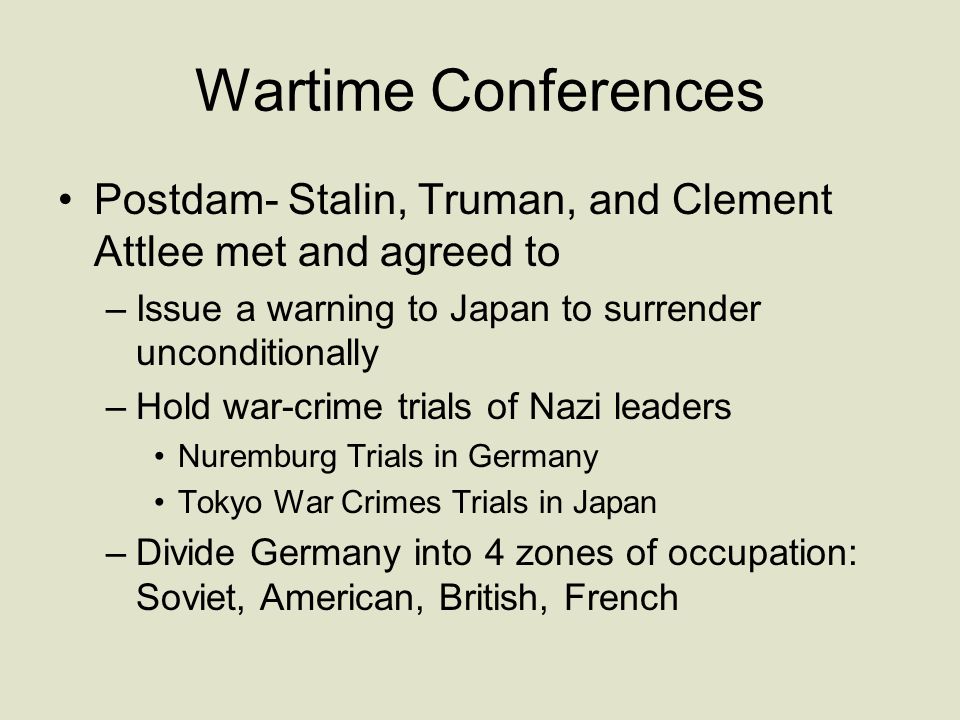 Wartime Conferences

• Postdam- Stalin, Truman, and Clement Attlee met and agreed to
– Issue a warning to Japan to surrender unconditionally
– Hold war-crime trials of Nazi leaders
• Nuremburg Trials in Germany
• Tokyo War Crimes Trials in Japan
– Divide Germany into 4 zones of occupation: Soviet, American, British, French